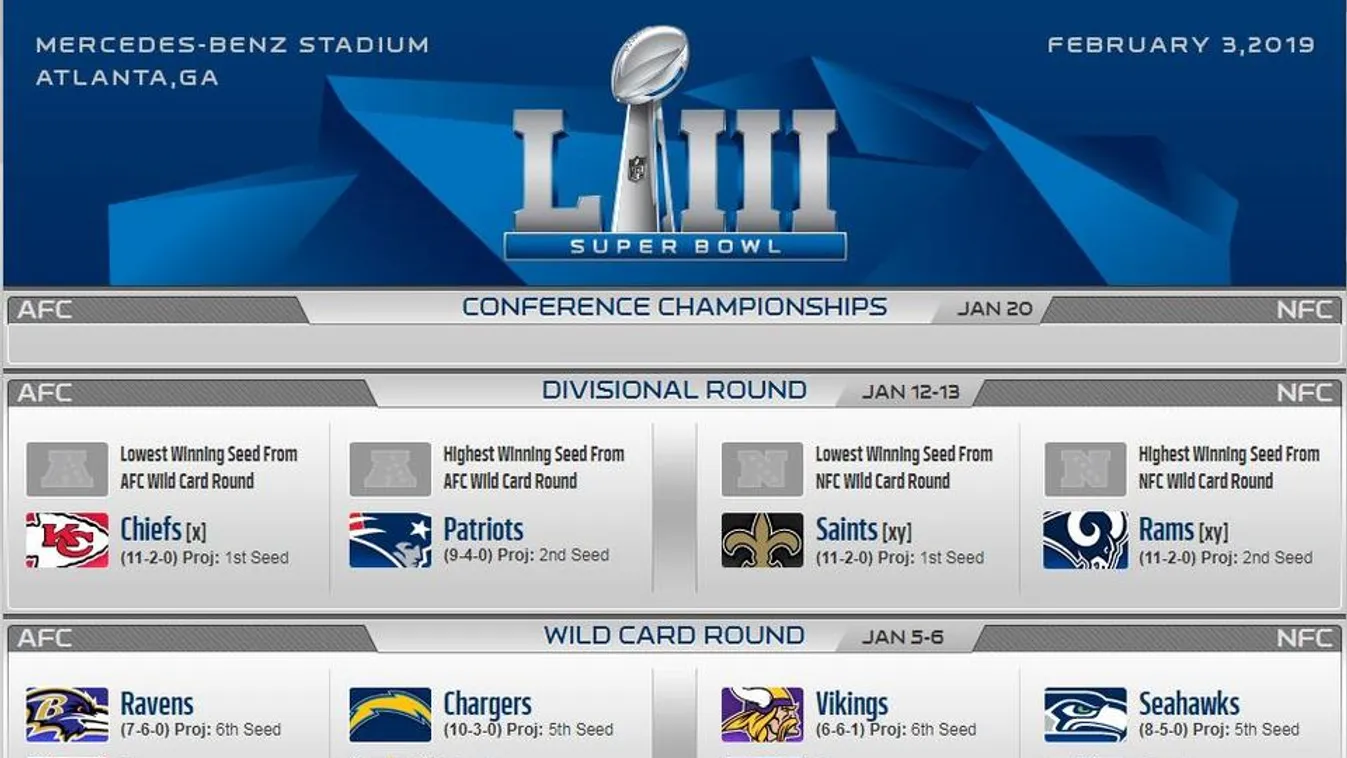 MERCEDES-BENZ STADIUM
ATLANTA,GA

FEBRUARY 3,2019

LIII
SUPER BOWL

AFC CONFERENCE CHAMPIONSHIPS JAN 20 NFC

AFC DIVISIONAL ROUND JAN 12-13 NFC

Lowest Winning Seed From AFC Wild Card Round

Chiefs [x]
(11-2-0) Proj: 1st Seed

Highest Winning Seed From AFC Wild Card Round

Patriots
(9-4-0) Proj: 2nd Seed

Lowest Winning Seed From NFC Wild Card Round

Saints [xy]
(11-2-0) Proj: 1st Seed

Highest Winning Seed From NFC Wild Card Round

Rams [xy]
(11-2-0) Proj: 2nd Seed

AFC WILD CARD ROUND JAN 5-6 NFC

Ravens
(7-6-0) Proj: 6th Seed

Chargers
(10-3-0) Proj: 5th Seed

Vikings
(6-6-1) Proj: 6th Seed

Seahawks
(8-5-0) Proj: 5th Seed